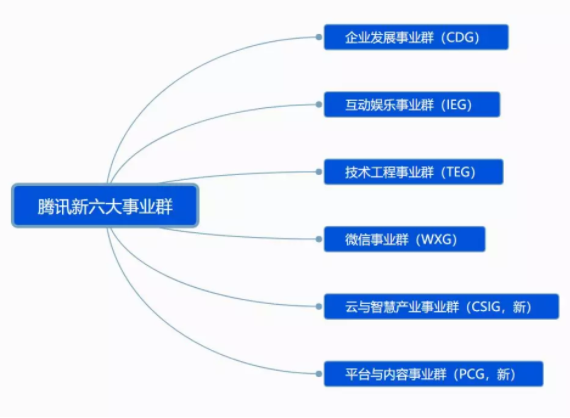 腾讯新六大事业群

企业发展事业群（CDG）

互动娱乐事业群（IEG）

技术工程事业群（TEG）

微信事业群（WXG）

云与智慧产业事业群（CSIG，新）

平台与内容事业群（PCG，新）